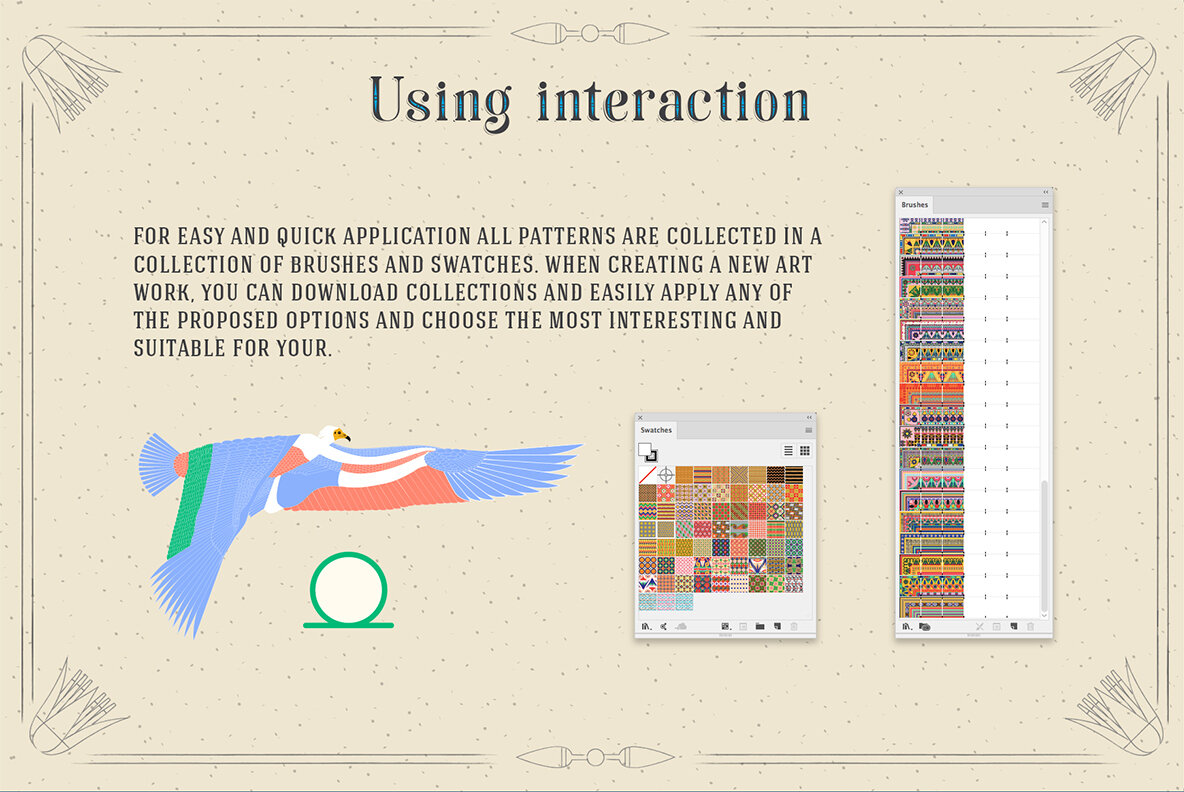 Using interaction

FOR EASY AND QUICK APPLICATION ALL PATTERNS ARE COLLECTED IN A COLLECTION OF BRUSHES AND SWATCHES. WHEN CREATING A NEW ART WORK, YOU CAN DOWNLOAD COLLECTIONS AND EASILY APPLY ANY OF THE PROPOSED OPTIONS AND CHOOSE THE MOST INTERESTING AND SUITABLE FOR YOUR.

Swatches

Brushes